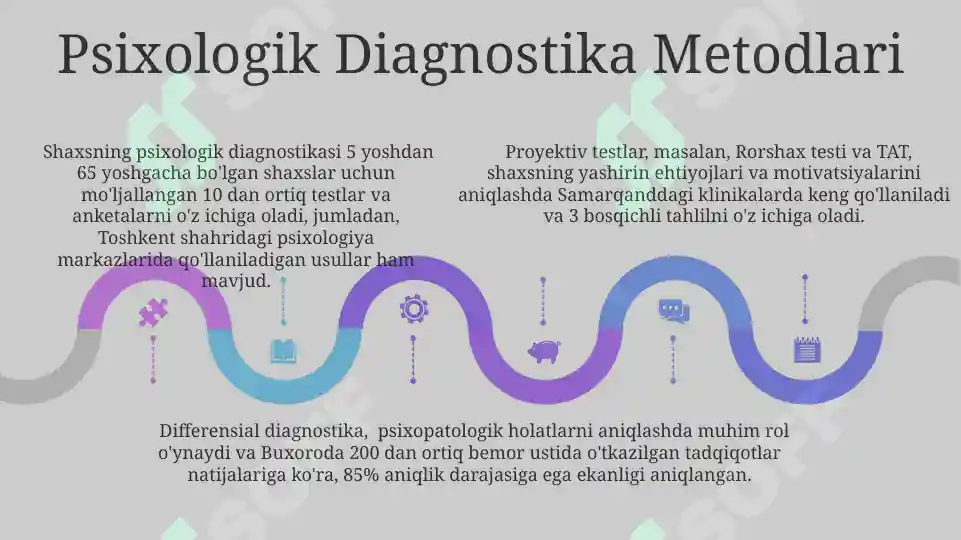 Psixologik Diagnostika Metodlari

Shaxsning psixologik diagnostikasi 5 yoshdan 65 yoshgacha bo'lgan shaxslar uchun mo'ljallangan 10 dan ortiq testlar va anketalarni o'z ichiga oladi, jumladan, Toshkent shahridagi psixologiya markazlarida qo'llaniladigan usullar ham mavjud.

Proyektiv testlar, masalan, Rorshax testi va TAT, shaxsning yashirin ehtiyojlari va motivatsiyalarini aniqlashda Samarqanddagi klinikalarda keng qo'llaniladi va 3 bosqichli tahlilni o'z ichiga oladi.

Differensial diagnostika, psixopatologik holatlarni aniqlashda muhim rol o'ynaydi va Buxoroda 200 dan ortiq bemor ustida o'tkazilgan tadqiqotlar natijalariga ko'ra, 85% aniqlik darajasiga ega ekanligi aniqlangan.